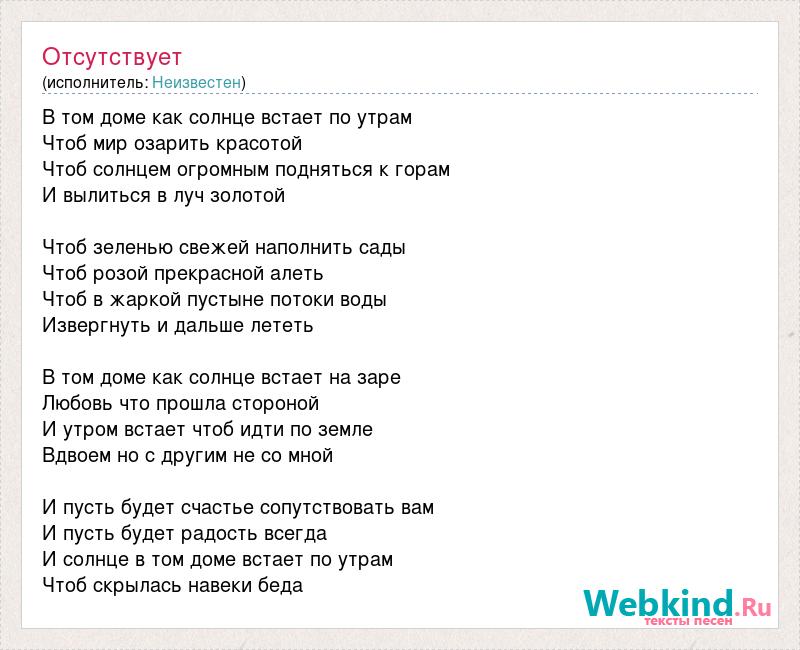 Отсутствует
(исполнитель: Неизвестен)

В том доме как солнце встает по утрам
Чтоб мир озарить красотой
Чтоб солнцем огромным подняться к горам
И вылиться в луч золотой

Чтоб зеленью свежей наполнить сады
Чтоб розой прекрасной алеть
Чтоб в жаркой пустыне потоки воды
Извергнуть и дальше лететь

В том доме как солнце встает на заре
Любовь что прошла стороной
И утром встает чтоб идти по земле
Вдвоем но с другим не со мной

И пусть будет счастье сопутствовать вам
И пусть будет радость всегда
И солнце в том доме встает по утрам
Чтоб скрылась навеки беда

Webkind.Ru
тексты песен